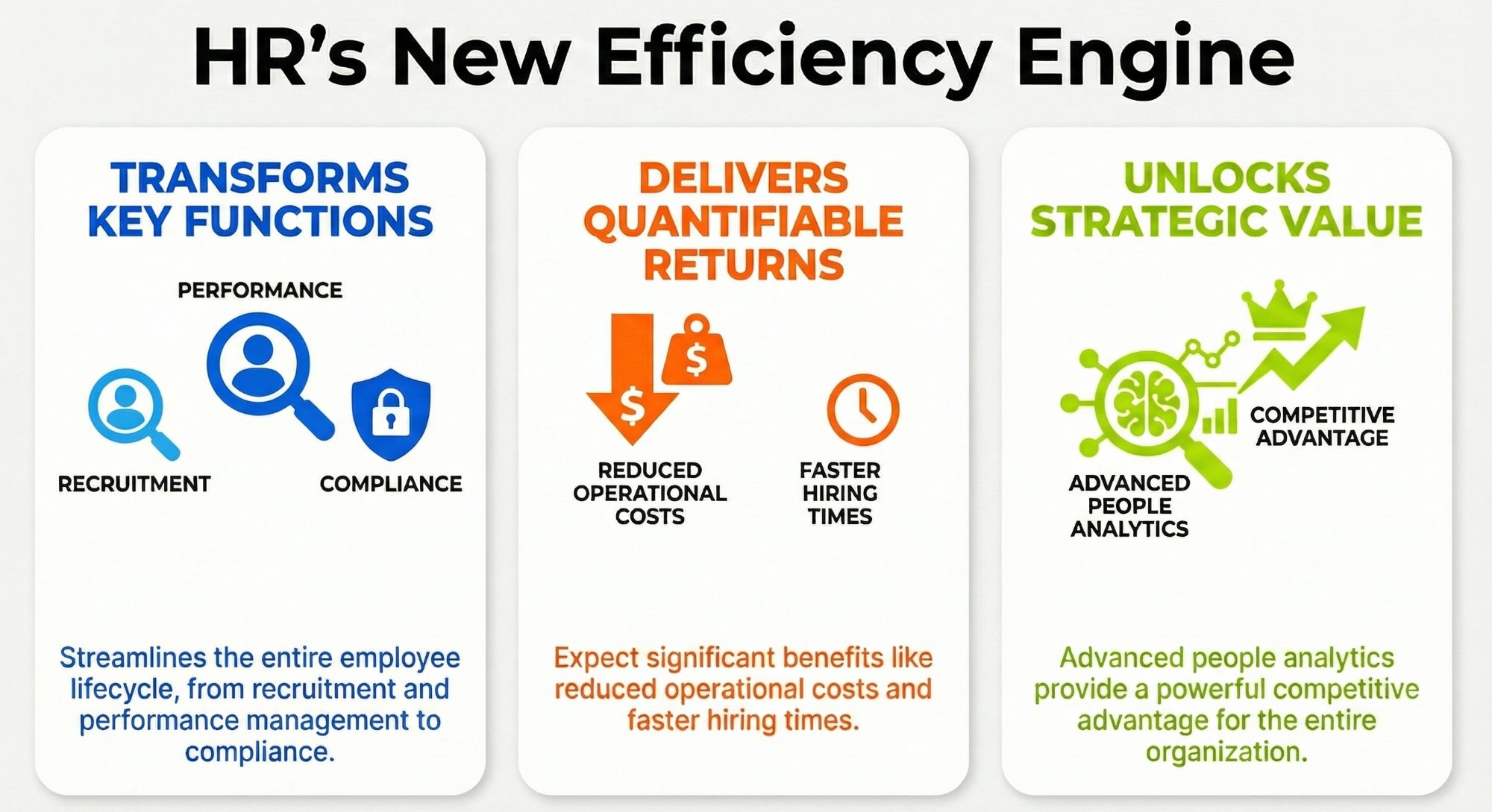 HR's New Efficiency Engine

TRANSFORMS KEY FUNCTIONS

PERFORMANCE

RECRUITMENT

COMPLIANCE

Streamlines the entire employee lifecycle, from recruitment and performance management to compliance.

DELIVERS QUANTIFIABLE RETURNS

$

$

REDUCED OPERATIONAL COSTS

FASTER HIRING TIMES

Expect significant benefits like reduced operational costs and faster hiring times.

UNLOCKS STRATEGIC VALUE

COMPETITIVE ADVANTAGE

ADVANCED PEOPLE ANALYTICS

Advanced people analytics provide a powerful competitive advantage for the entire organization.